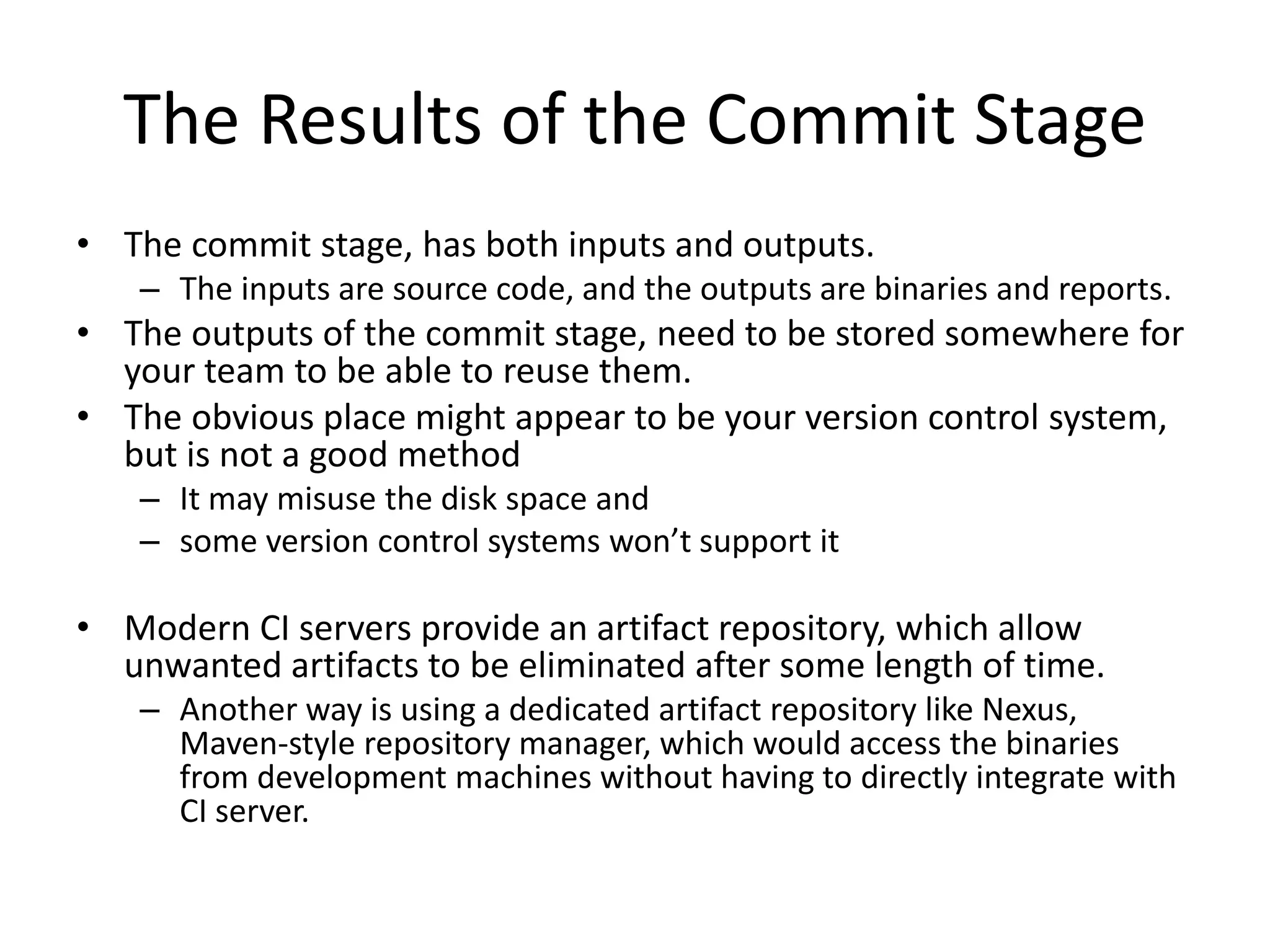 The Results of the Commit Stage

• The commit stage, has both inputs and outputs.
  – The inputs are source code, and the outputs are binaries and reports.
• The outputs of the commit stage, need to be stored somewhere for your team to be able to reuse them.
• The obvious place might appear to be your version control system, but is not a good method
  – It may misuse the disk space and
  – some version control systems won’t support it

• Modern CI servers provide an artifact repository, which allow unwanted artifacts to be eliminated after some length of time.
  – Another way is using a dedicated artifact repository like Nexus, Maven-style repository manager, which would access the binaries from development machines without having to directly integrate with CI server.